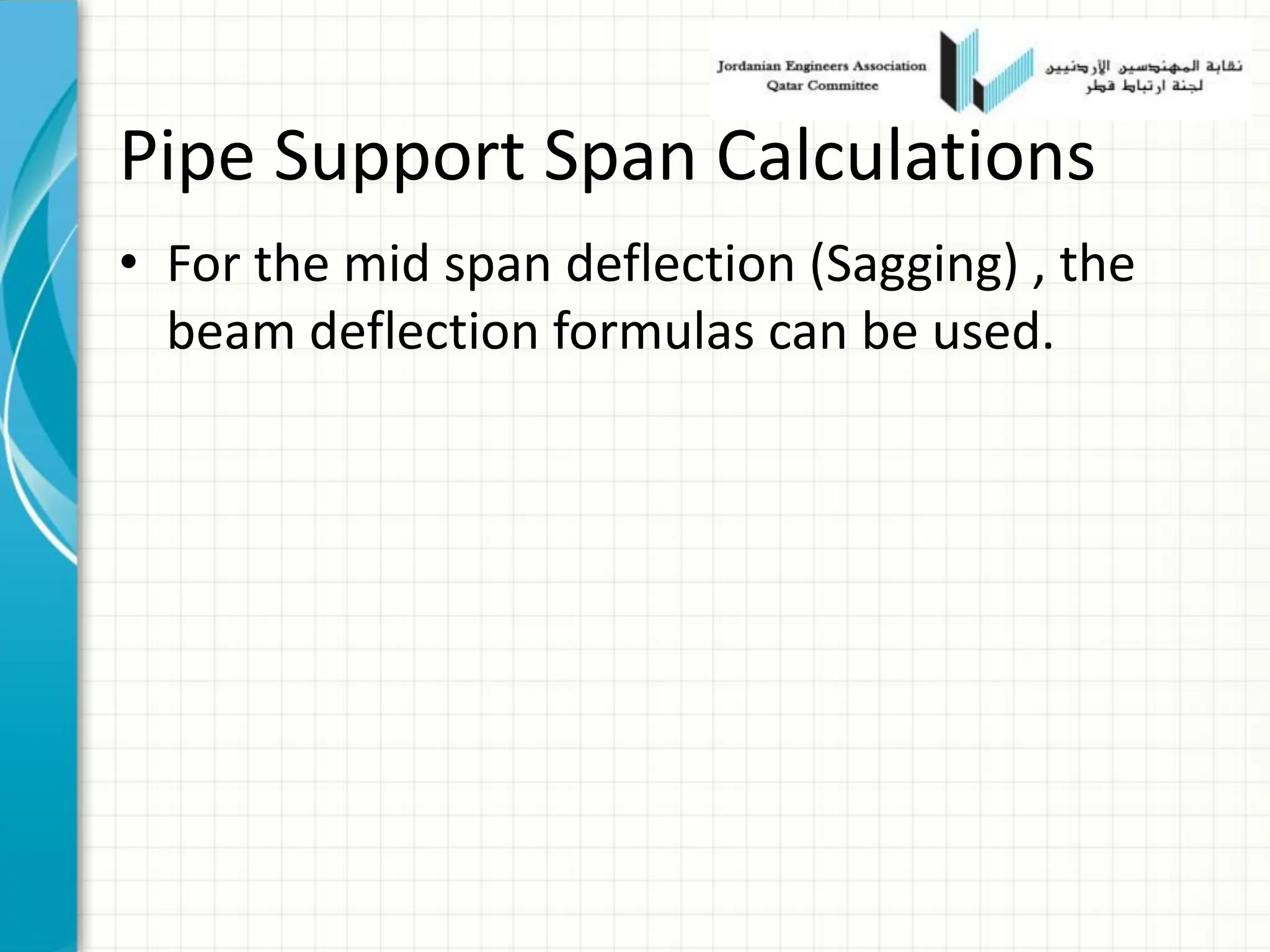 Jordanian Engineers Association
Qatar Committee

نقابة المهندسين الأردنيين
لجنة ارتباط قطر

Pipe Support Span Calculations

• For the mid span deflection (Sagging) , the beam deflection formulas can be used.